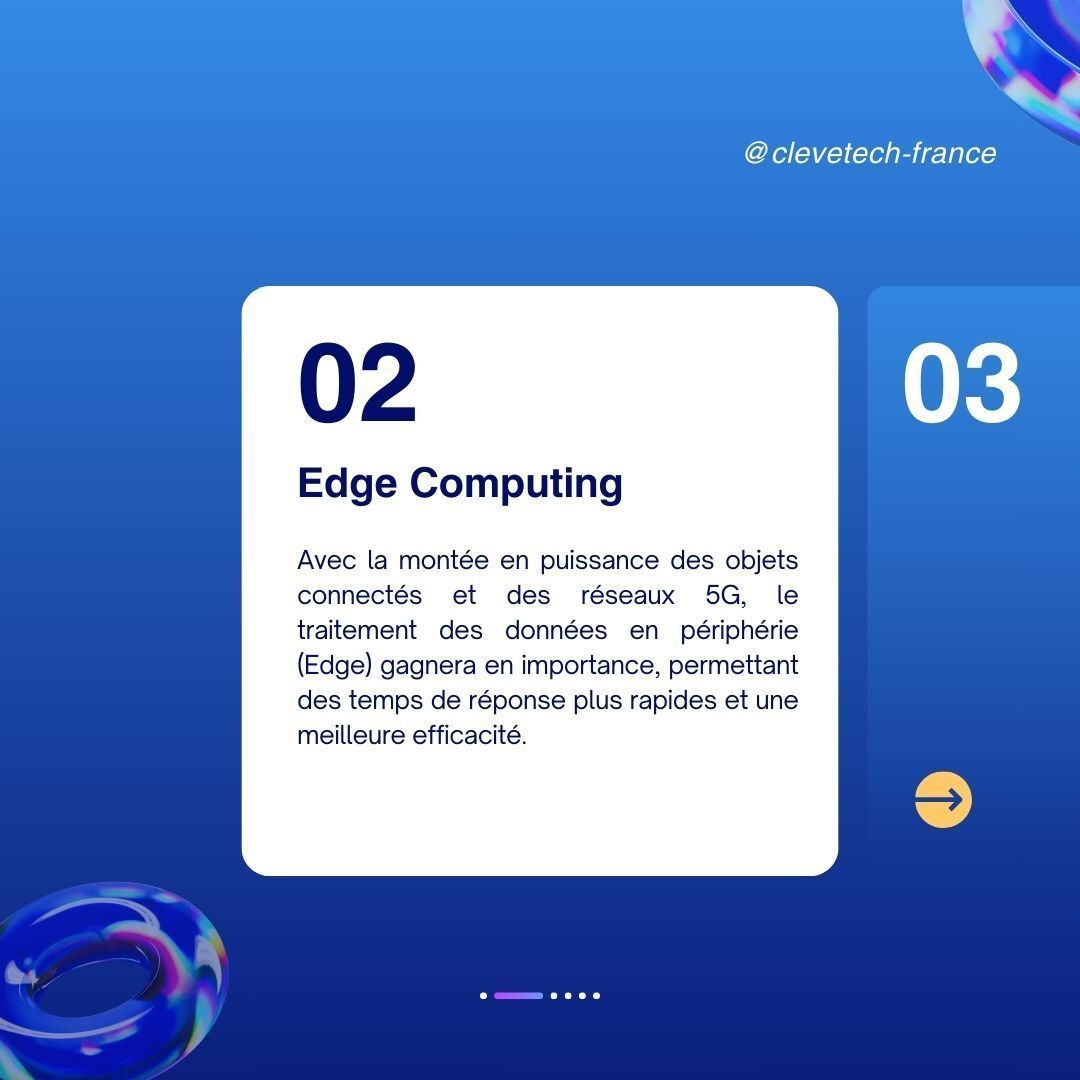 @clevetech-france

02

Edge Computing

Avec la montée en puissance des objets connectés et des réseaux 5G, le traitement des données en périphérie (Edge) gagnera en importance, permettant des temps de réponse plus rapides et une meilleure efficacité.

03